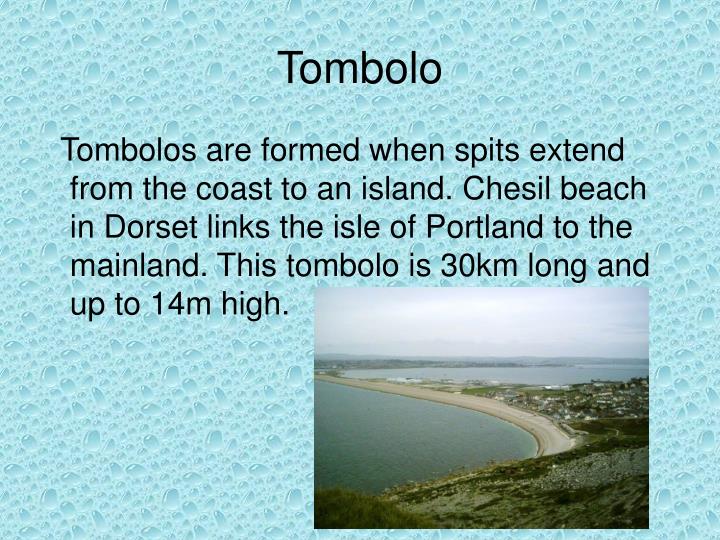 Tombolo

Tombolos are formed when spits extend from the coast to an island. Chesil beach in Dorset links the isle of Portland to the mainland. This tombolo is 30km long and up to 14m high.